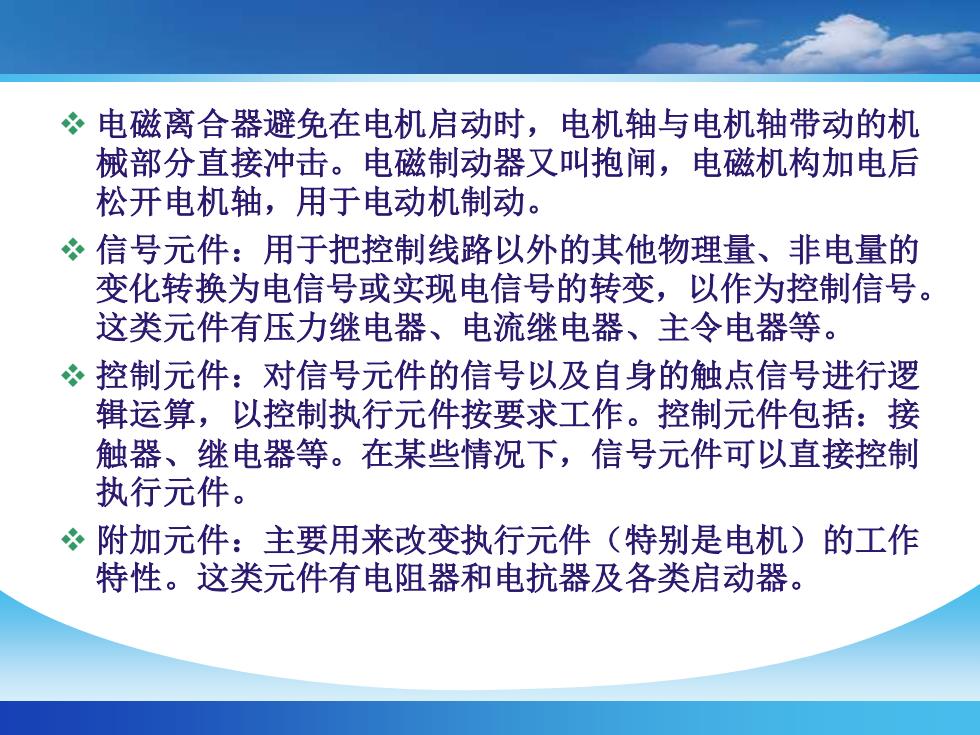 ❖ 电磁离合器避免在电机启动时，电机轴与电机轴带动的机械部分直接冲击。电磁制动器又叫抱闸，电磁机构加电后松开电机轴，用于电动机制动。

❖ 信号元件：用于把控制线路以外的其他物理量、非电量的变化转换为电信号或实现电信号的转变，以作为控制信号。这类元件有压力继电器、电流继电器、主令电器等。

❖ 控制元件：对信号元件的信号以及自身的触点信号进行逻辑运算，以控制执行元件按要求工作。控制元件包括：接触器、继电器等。在某些情况下，信号元件可以直接控制执行元件。

❖ 附加元件：主要用来改变执行元件（特别是电机）的工作特性。这类元件有电阻器和电抗器及各类启动器。